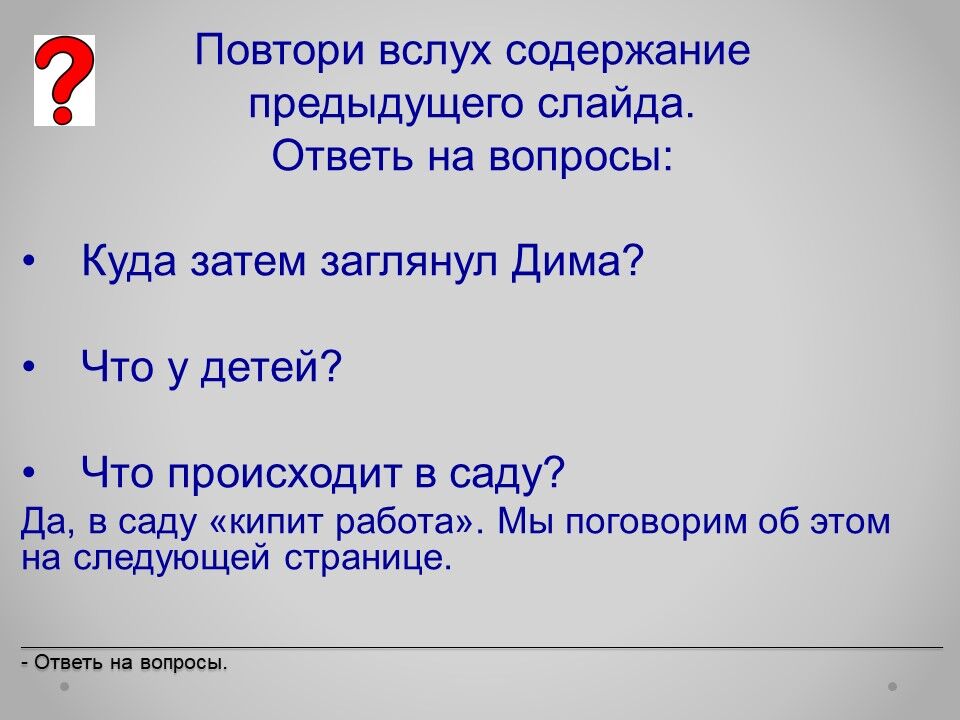 ?

Повтори вслух содержание предыдущего слайда.
Ответь на вопросы:

• Куда затем заглянул Дима?

• Что у детей?

• Что происходит в саду?

Да, в саду «кипит работа». Мы поговорим об этом на следующей странице.

- Ответь на вопросы.